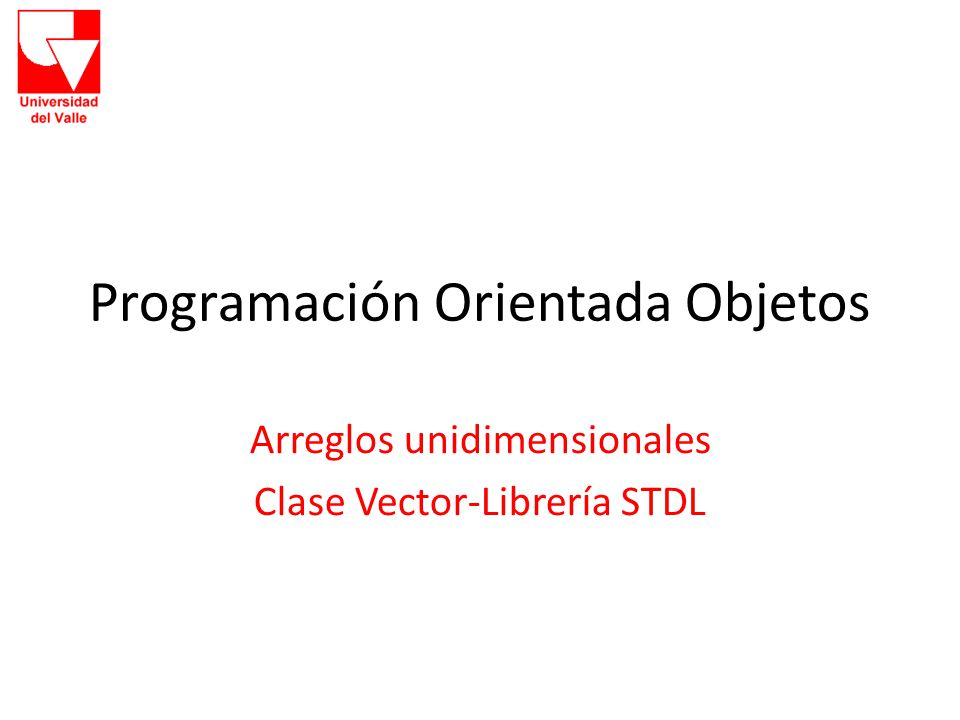 Universidad
del Valle

Programación Orientada Objetos

Arreglos unidimensionales
Clase Vector-Librería STDL